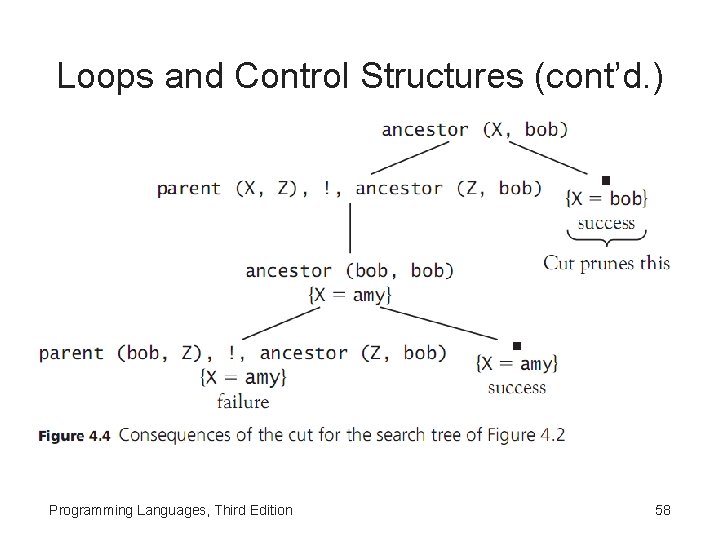 Loops and Control Structures (cont'd.)

ancestor (X, bob)

parent (X, Z), !, ancestor (Z, bob)

{X = bob}
success
Cut prunes this

ancestor (bob, bob)
{X = amy}

parent (bob, Z), !, ancestor (Z, bob)
{X = amy}
failure

{X = amy}
success

Figure 4.4 Consequences of the cut for the search tree of Figure 4.2

Programming Languages, Third Edition

58